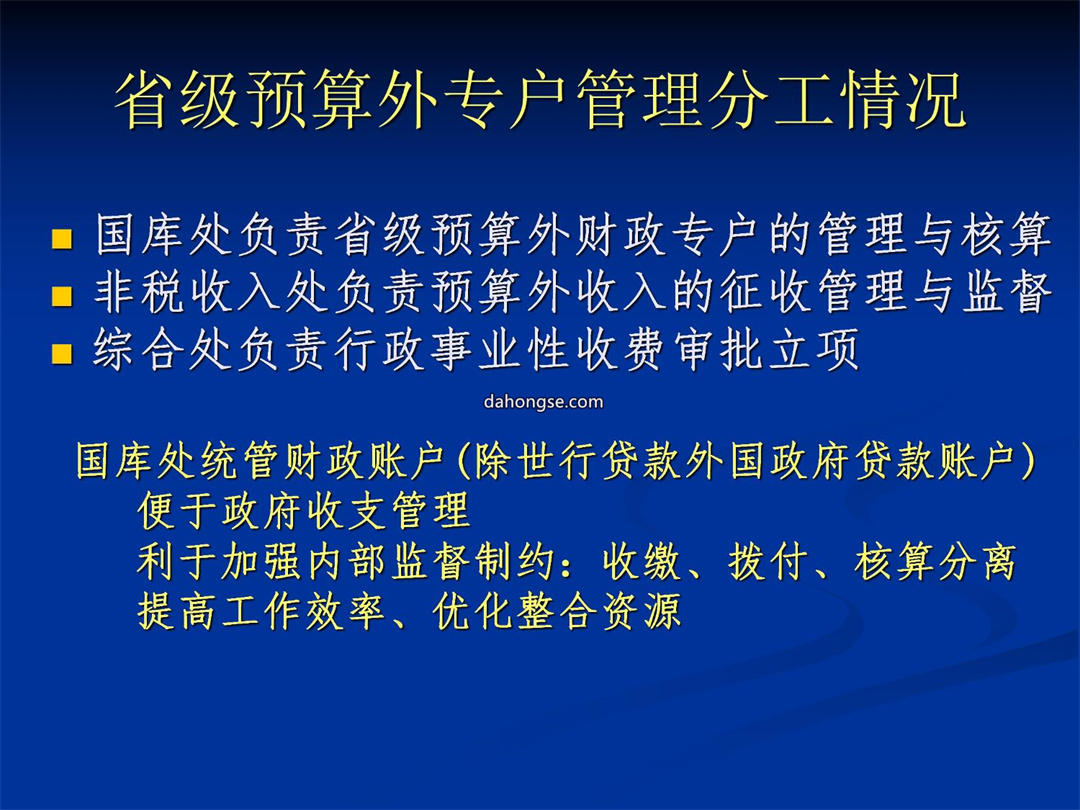 省级预算外专户管理分工情况

国库处负责省级预算外财政专户的管理与核算
非税收入处负责预算外收入的征收管理与监督
综合处负责行政事业性收费审批立项

dahongse.com

国库处统管财政账户(除世行贷款外国政府贷款账户)
便于政府收支管理
利于加强内部监督制约：收缴、拨付、核算分离
提高工作效率、优化整合资源